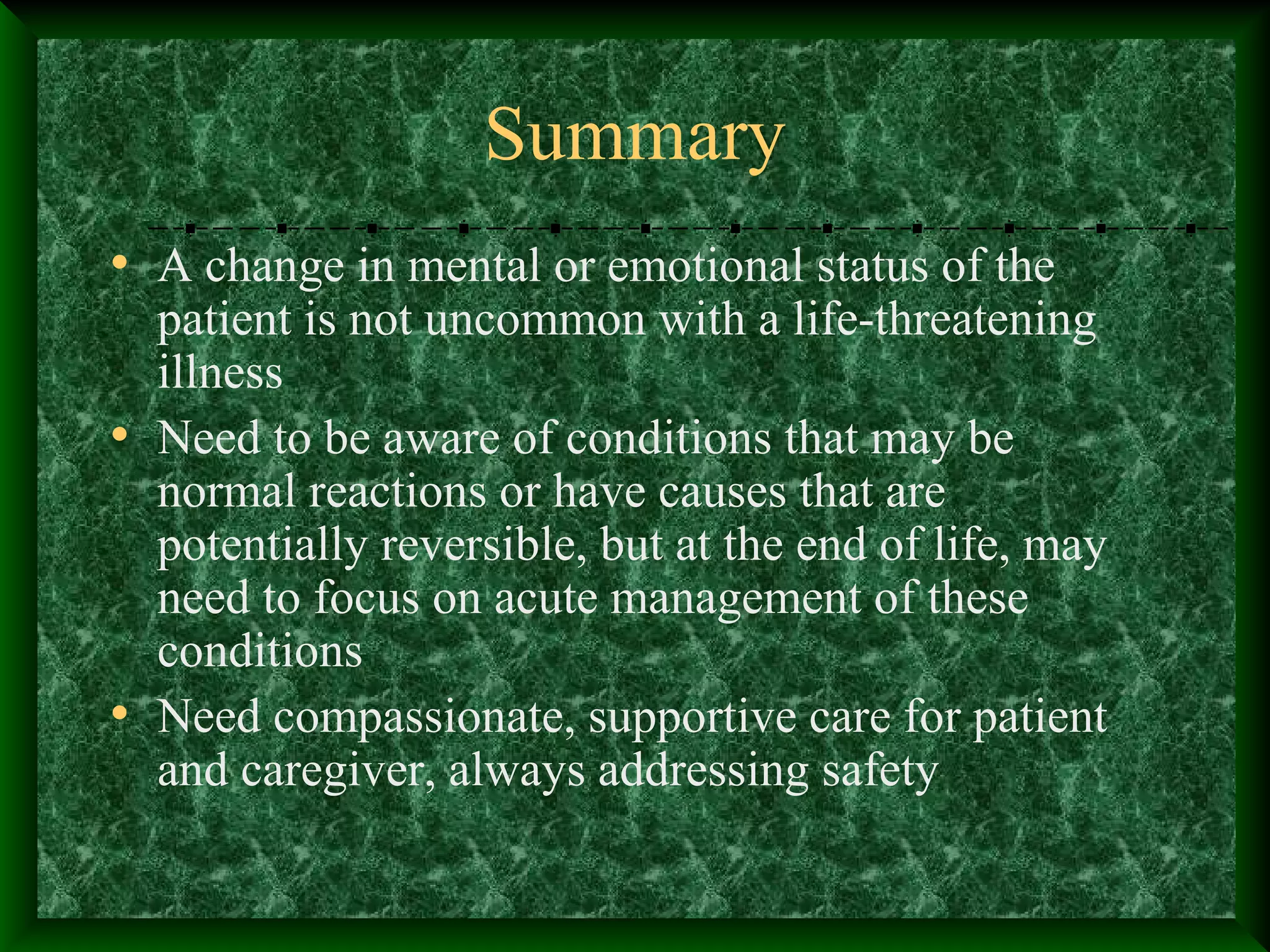 Summary

• A change in mental or emotional status of the patient is not uncommon with a life-threatening illness
• Need to be aware of conditions that may be normal reactions or have causes that are potentially reversible, but at the end of life, may need to focus on acute management of these conditions
• Need compassionate, supportive care for patient and caregiver, always addressing safety